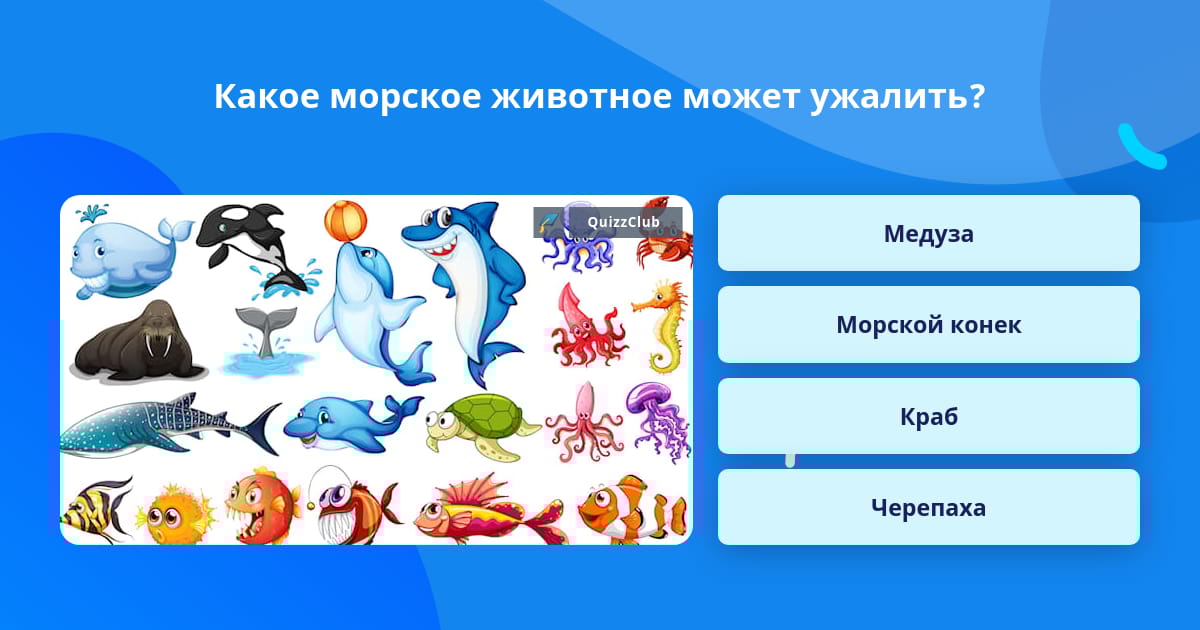 Какое морское животное может ужалить?

QuizzClub

Медуза

Морской конек

Краб

Черепаха